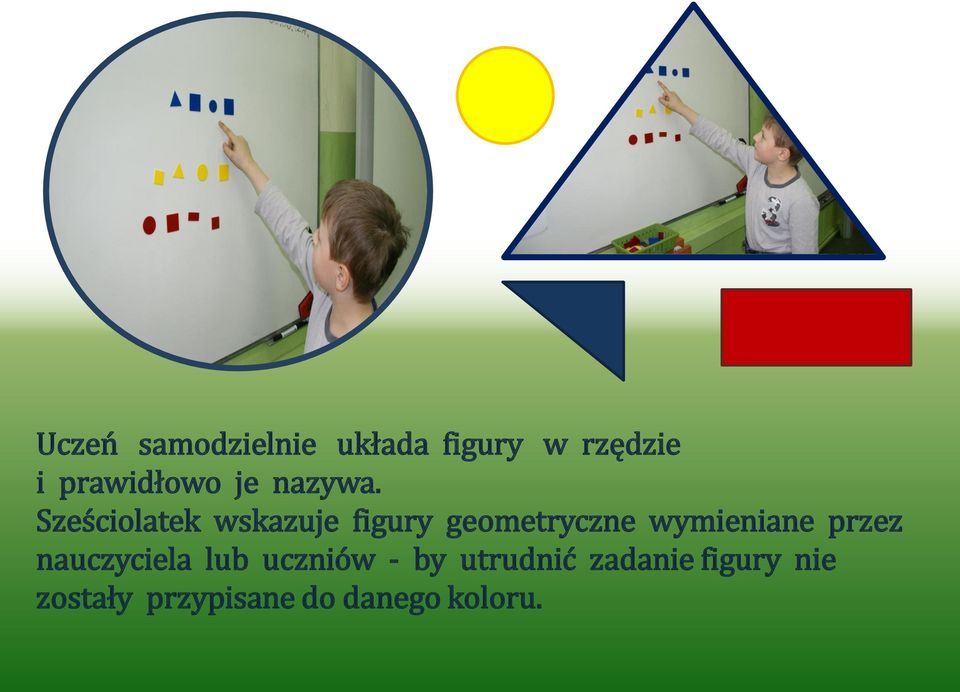 Uczeń samodzielnie układa figury w rzędzie i prawidłowo je nazywa.
Sześciolatek wskazuje figury geometryczne wymieniane przez nauczyciela lub uczniów - by utrudnić zadanie figury nie zostały przypisane do danego koloru.